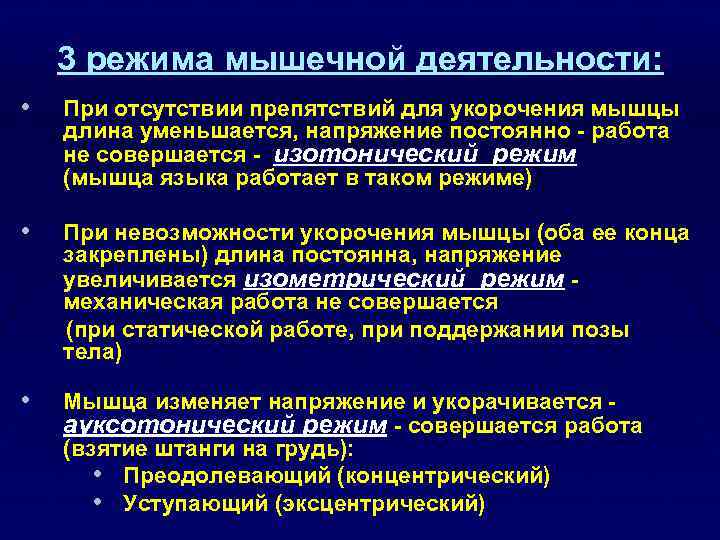 3 режима мышечной деятельности:

• При отсутствии препятствий для укорочения мышцы длина уменьшается, напряжение постоянно - работа не совершается - изотонический режим (мышца языка работает в таком режиме)

• При невозможности укорочения мышцы (оба ее конца закреплены) длина постоянна, напряжение увеличивается изометрический режим - механическая работа не совершается (при статической работе, при поддержании позы тела)

• Мышца изменяет напряжение и укорачивается - ауксотонический режим - совершается работа (взятие штанги на грудь):
  • Преодолевающий (концентрический)
  • Уступающий (эксцентрический)